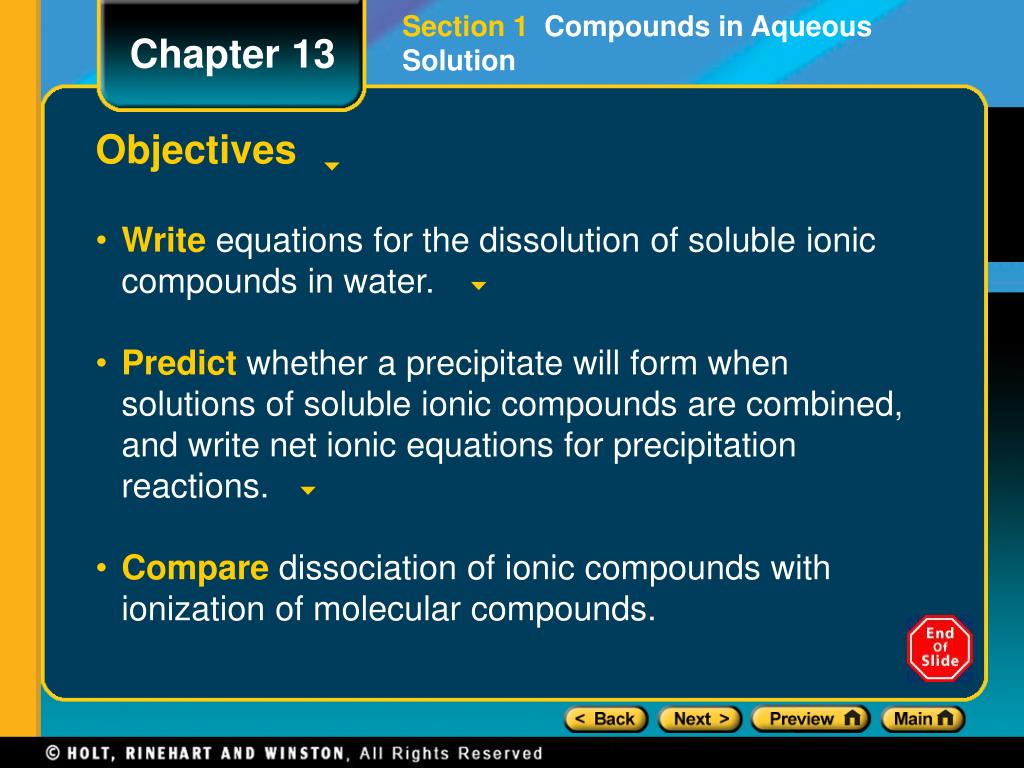 Chapter 13

Section 1 Compounds in Aqueous Solution

Objectives

• Write equations for the dissolution of soluble ionic compounds in water.

• Predict whether a precipitate will form when solutions of soluble ionic compounds are combined, and write net ionic equations for precipitation reactions.

• Compare dissociation of ionic compounds with ionization of molecular compounds.

End Of Slide

< Back Next > Preview Main

© HOLT, RINEHART AND WINSTON, All Rights Reserved